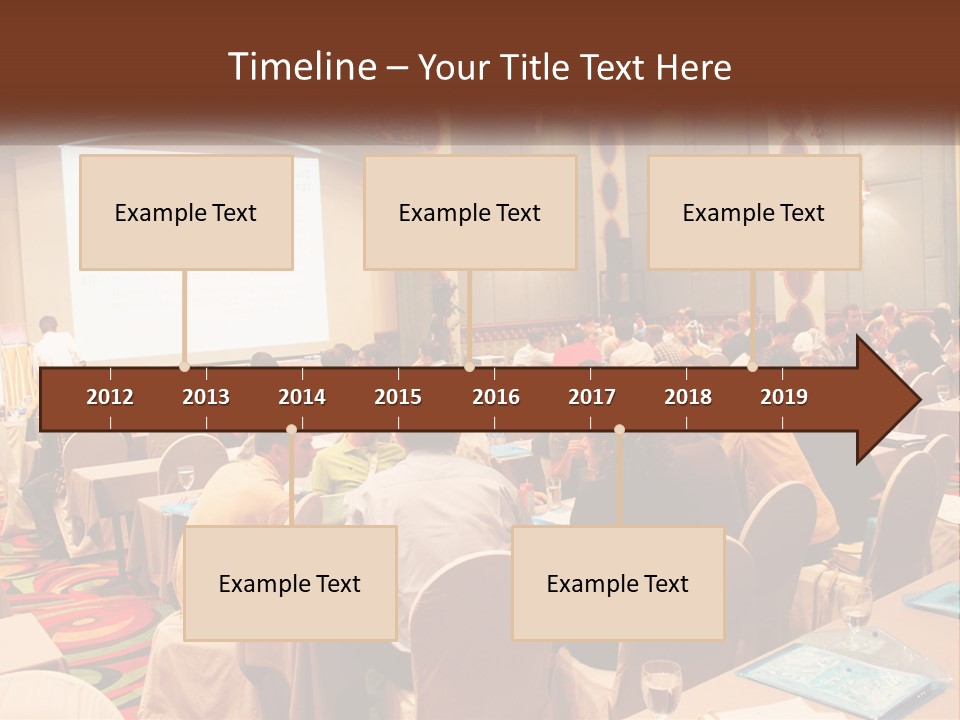 Timeline – Your Title Text Here

Example Text

Example Text

Example Text

2012 2013 2014 2015 2016 2017 2018 2019

Example Text

Example Text